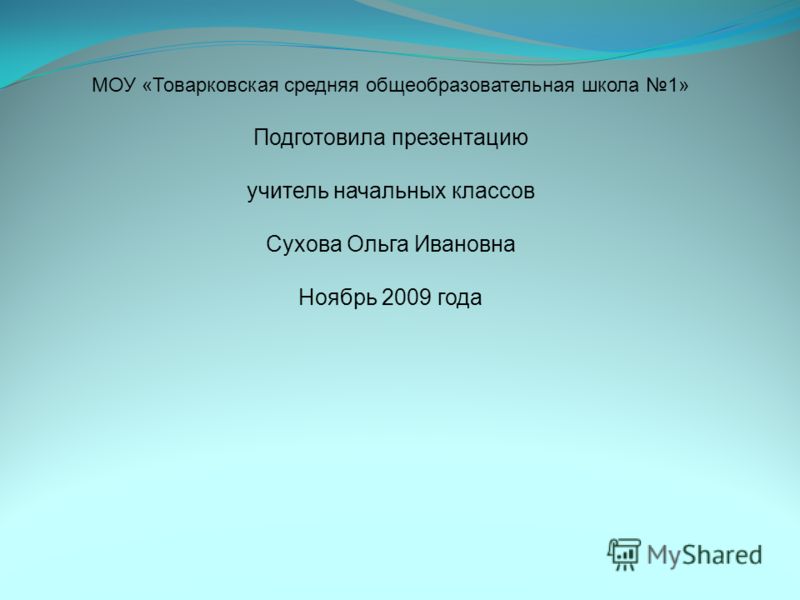 МОУ «Товарковская средняя общеобразовательная школа №1»

Подготовила презентацию

учитель начальных классов

Сухова Ольга Ивановна

Ноябрь 2009 года

MyShared